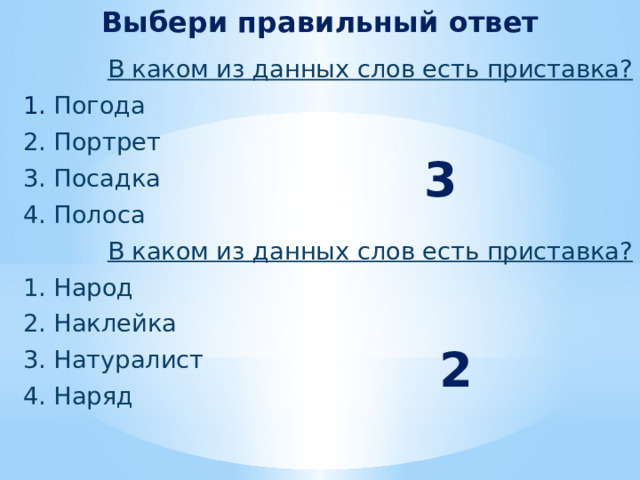 Выбери правильный ответ

В каком из данных слов есть приставка?

1. Погода
2. Портрет
3. Посадка
4. Полоса

3

В каком из данных слов есть приставка?

1. Народ
2. Наклейка
3. Натуралист
4. Наряд

2